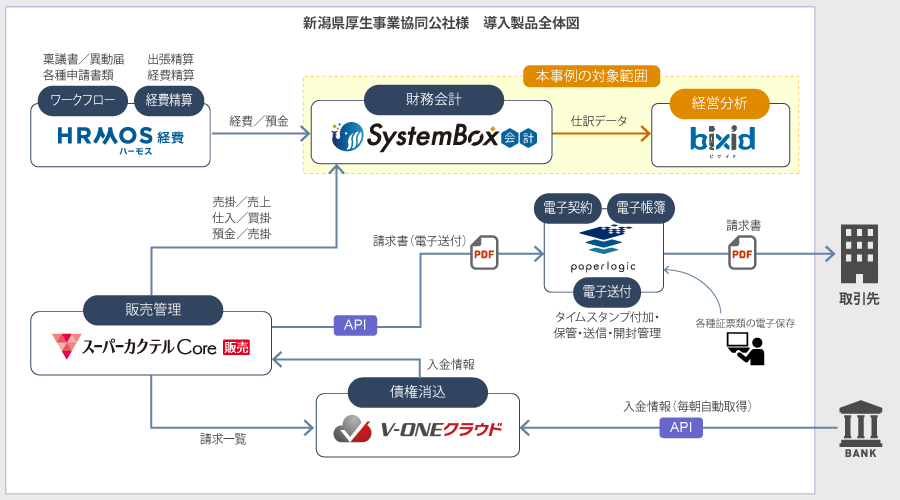 新潟県厚生事業協同公社様　導入製品全体図

稟議書／異動届
各種申請書類

出張精算
経費精算

ワークフロー

経費精算

HRMOS 経費
ハーモス

経費／預金

本事例の対象範囲

財務会計

SystemBox 会計

仕訳データ

経営分析

bixid
ビサイド

売掛／売上
仕入／買掛
預金／売掛

請求書（電子送付）

PDF

電子契約

電子帳簿

paperlogic

電子送付

タイムスタンプ付加・
保管・送信・開封管理

請求書

PDF

取引先

各種証票類の電子保存

販売管理

スーパーカクテルCore 販売

API

入金情報

債権消込

V-ONEクラウド

請求一覧

入金情報（毎朝自動取得）

API

BANK